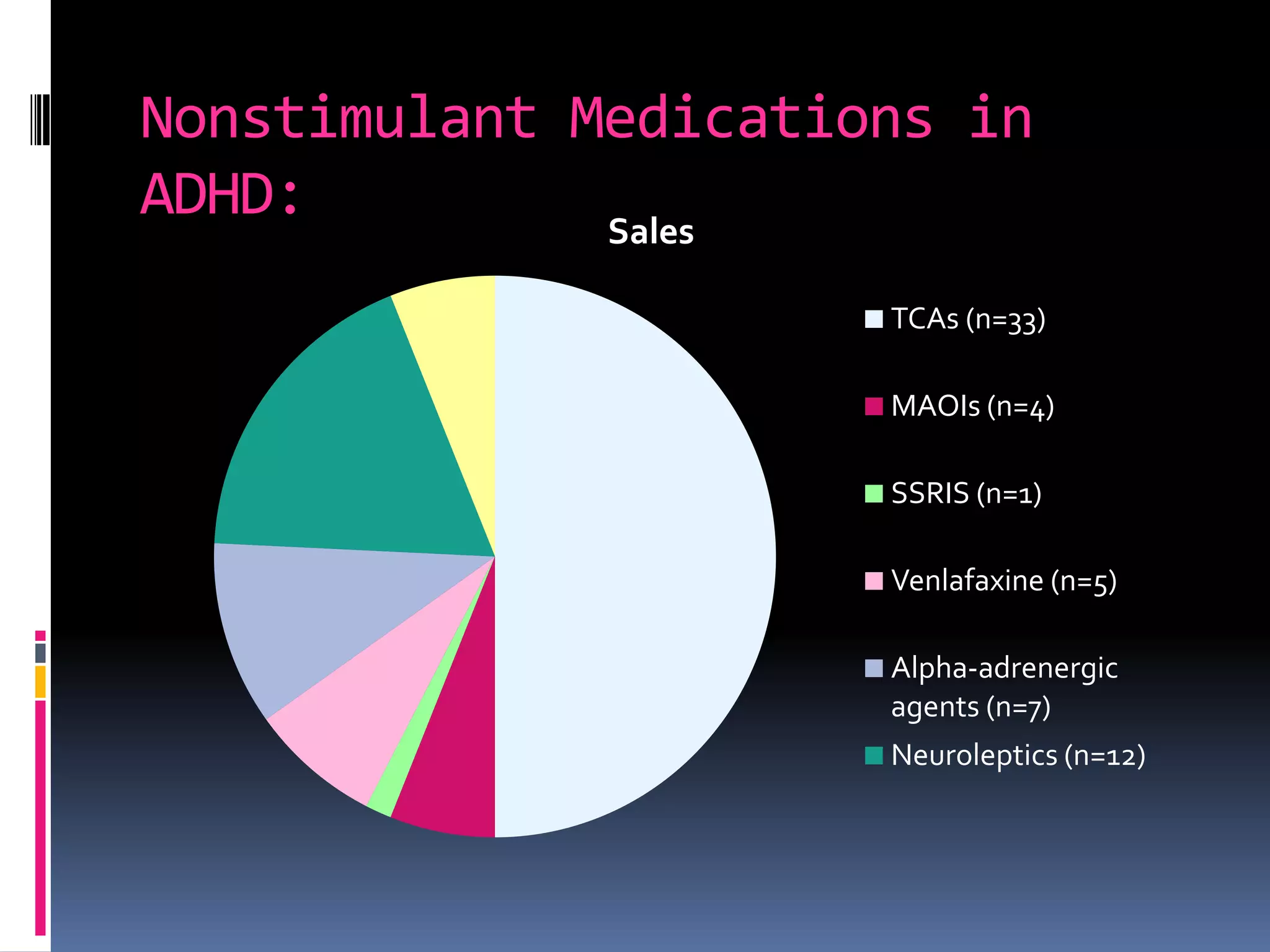 Nonstimulant Medications in ADHD:

Sales

TCAs (n=33)
MAOIs (n=4)
SSRIS (n=1)
Venlafaxine (n=5)
Alpha-adrenergic agents (n=7)
Neuroleptics (n=12)